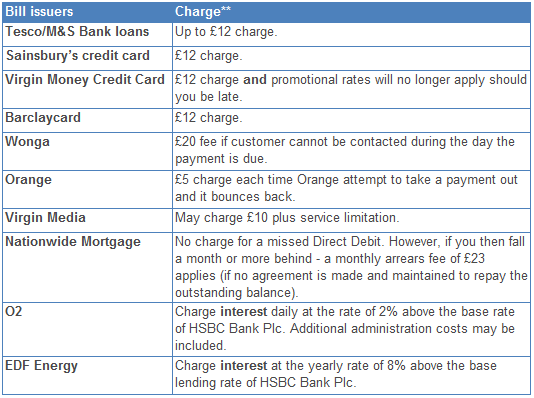 | Bill issuers | Charge** |
|---|---|
| Tesco/M&S Bank loans | Up to £12 charge. |
| Sainsbury's credit card | £12 charge. |
| Virgin Money Credit Card | £12 charge and promotional rates will no longer apply should you be late. |
| Barclaycard | £12 charge. |
| Wonga | £20 fee if customer cannot be contacted during the day the payment is due. |
| Orange | £5 charge each time Orange attempt to take a payment out and it bounces back. |
| Virgin Media | May charge £10 plus service limitation. |
| Nationwide Mortgage | No charge for a missed Direct Debit. However, if you then fall a month or more behind - a monthly arrears fee of £23 applies (if no agreement is made and maintained to repay the outstanding balance). |
| O2 | Charge interest daily at the rate of 2% above the base rate of HSBC Bank Plc. Additional administration costs may be included. |
| EDF Energy | Charge interest at the yearly rate of 8% above the base lending rate of HSBC Bank Plc. |